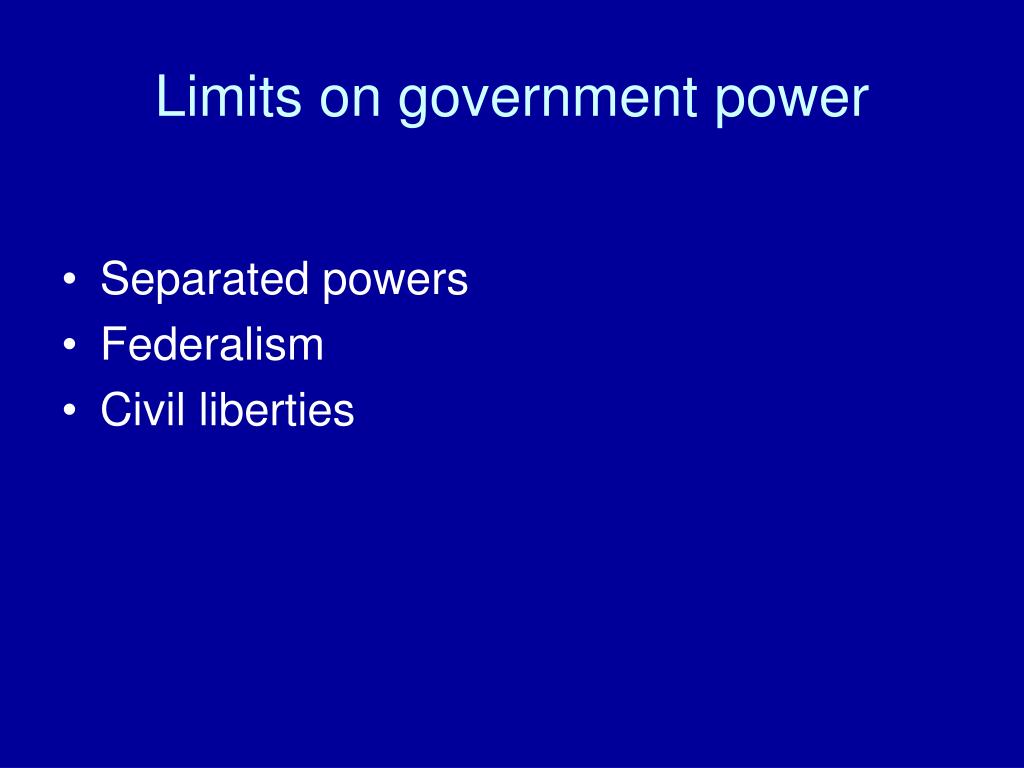 Limits on government power

• Separated powers
• Federalism
• Civil liberties